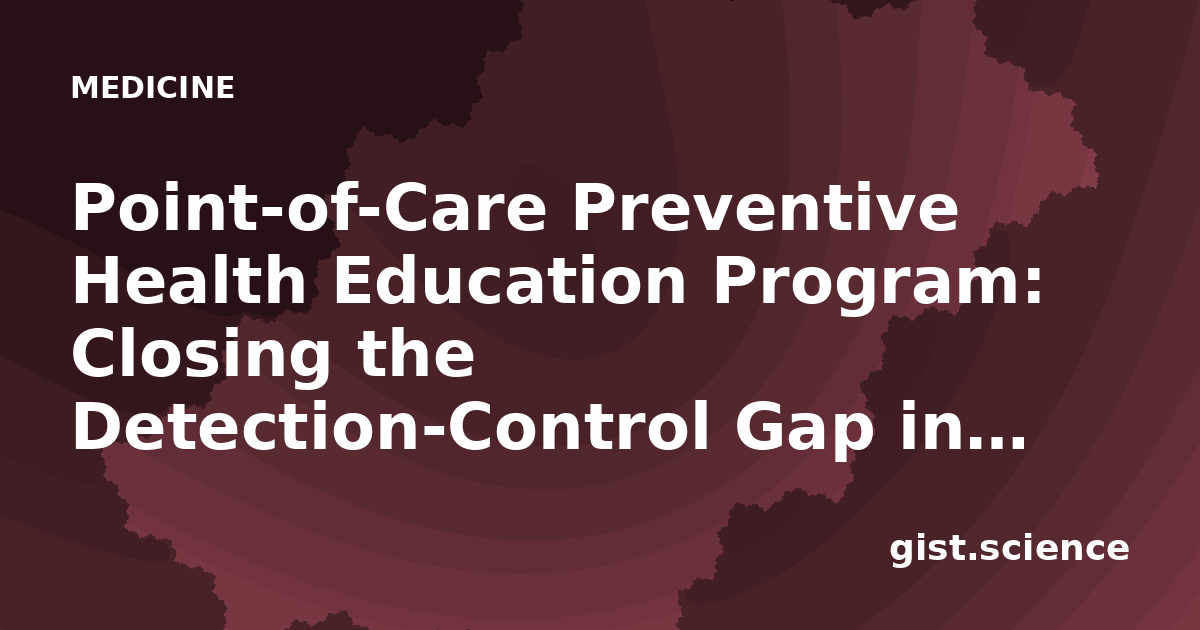 MEDICINE

Point-of-Care Preventive Health Education Program: Closing the Detection-Control Gap in...

gist.science